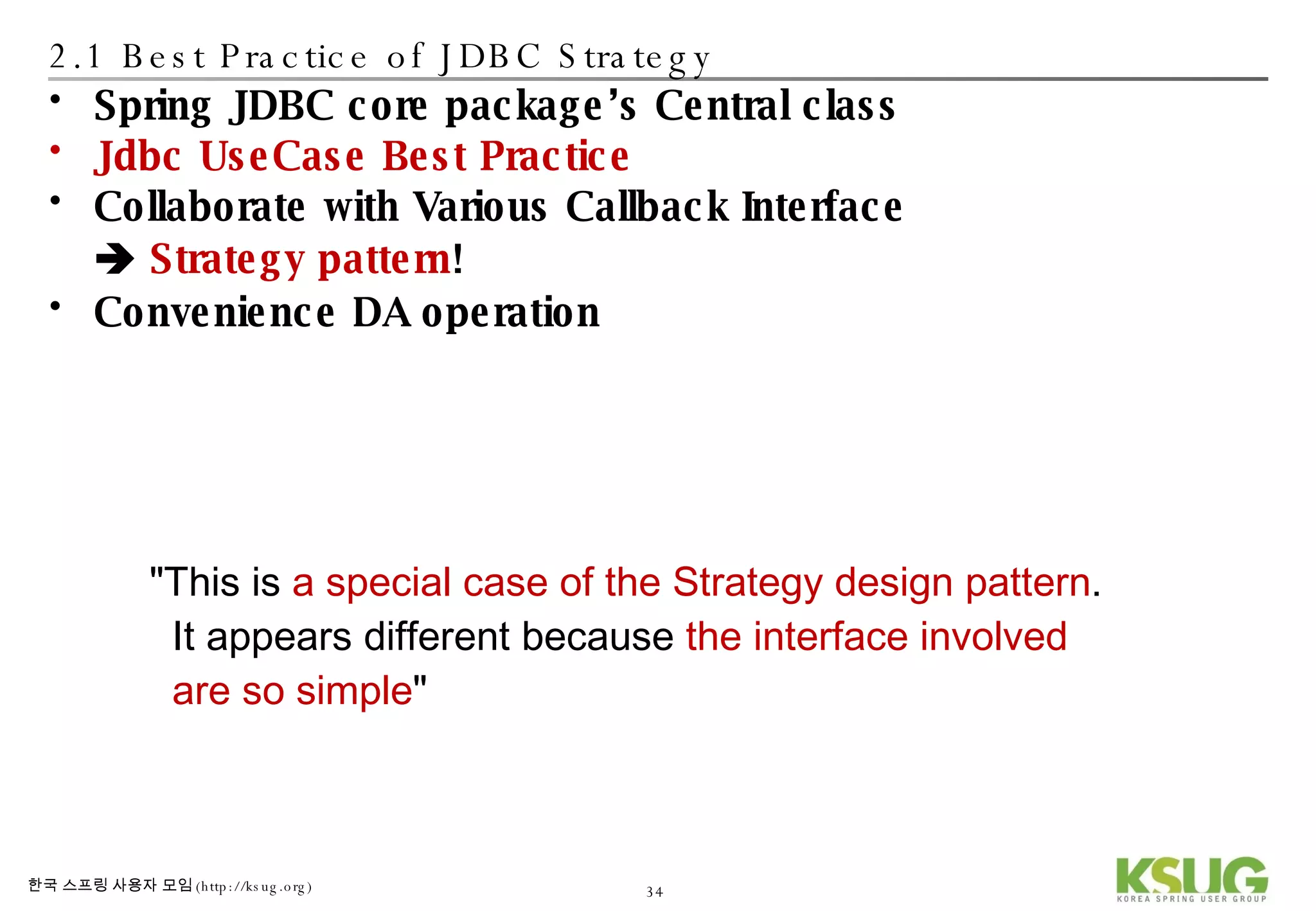 2.1 Best Practice of JDBC Strategy

• Spring JDBC core package's Central class
• Jdbc UseCase Best Practice
• Collaborate with Various Callback Interface
➔ Strategy pattern!
• Convenience DA operation

"This is a special case of the Strategy design pattern. It appears different because the interface involved are so simple"

한국 스프링 사용자 모임 (http://ksug.org)

34

KSUG
KOREA SPRING USER GROUP